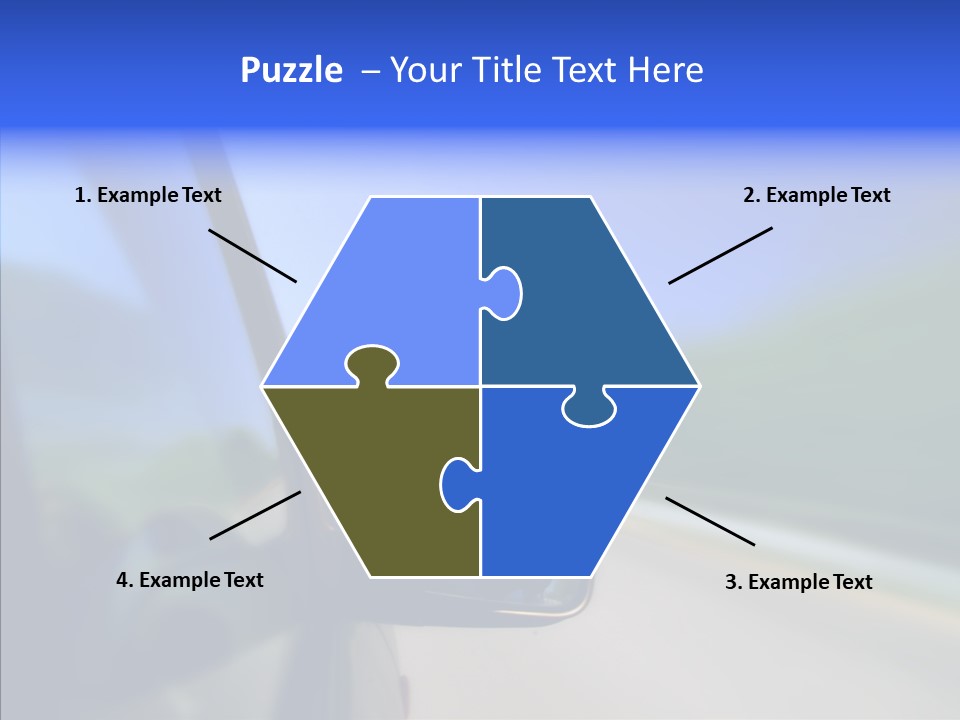 Puzzle – Your Title Text Here

1. Example Text

2. Example Text

4. Example Text

3. Example Text